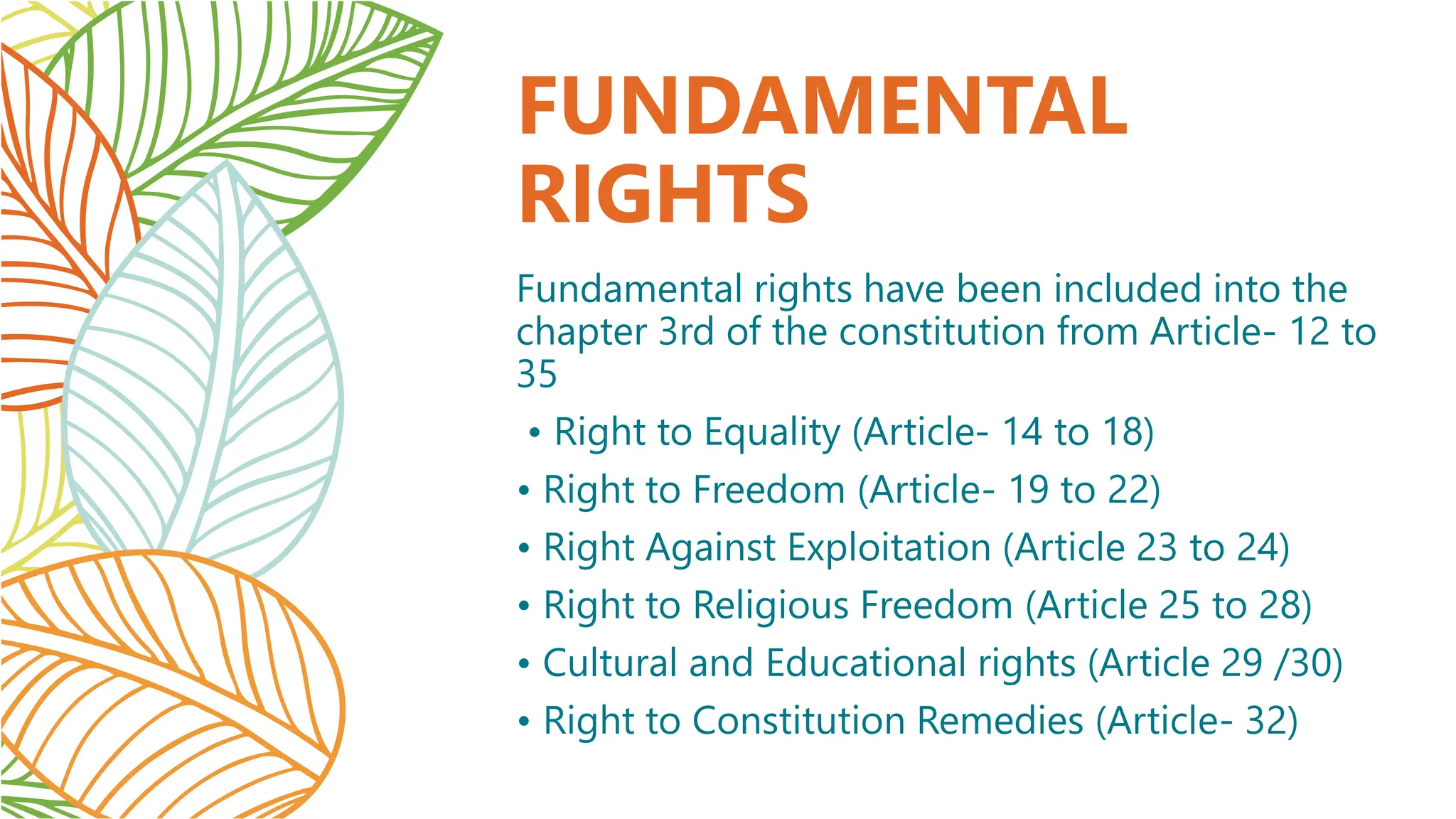 FUNDAMENTAL RIGHTS

Fundamental rights have been included into the chapter 3rd of the constitution from Article- 12 to 35

• Right to Equality (Article- 14 to 18)
• Right to Freedom (Article- 19 to 22)
• Right Against Exploitation (Article 23 to 24)
• Right to Religious Freedom (Article 25 to 28)
• Cultural and Educational rights (Article 29 /30)
• Right to Constitution Remedies (Article- 32)